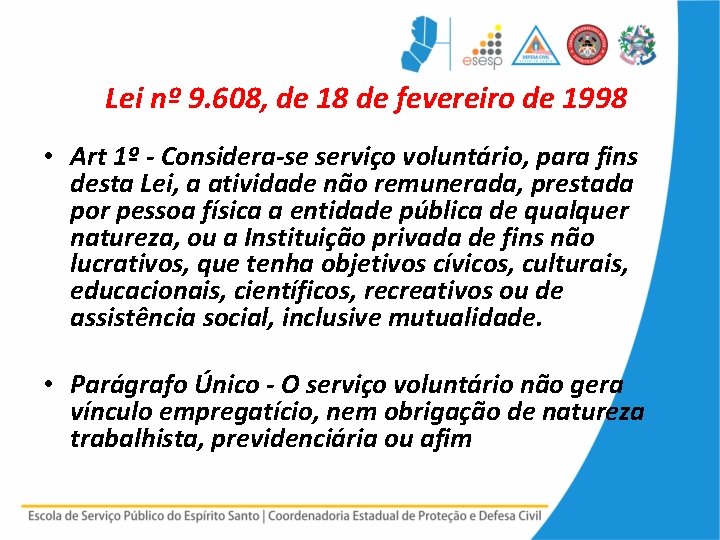 esesp

DEFESA CIVIL

Lei nº 9.608, de 18 de fevereiro de 1998

• Art 1º - Considera-se serviço voluntário, para fins desta Lei, a atividade não remunerada, prestada por pessoa física a entidade pública de qualquer natureza, ou a Instituição privada de fins não lucrativos, que tenha objetivos cívicos, culturais, educacionais, científicos, recreativos ou de assistência social, inclusive mutualidade.

• Parágrafo Único - O serviço voluntário não gera vínculo empregatício, nem obrigação de natureza trabalhista, previdenciária ou afim

Escola de Serviço Público do Espírito Santo | Coordenadoria Estadual de Proteção e Defesa Civil